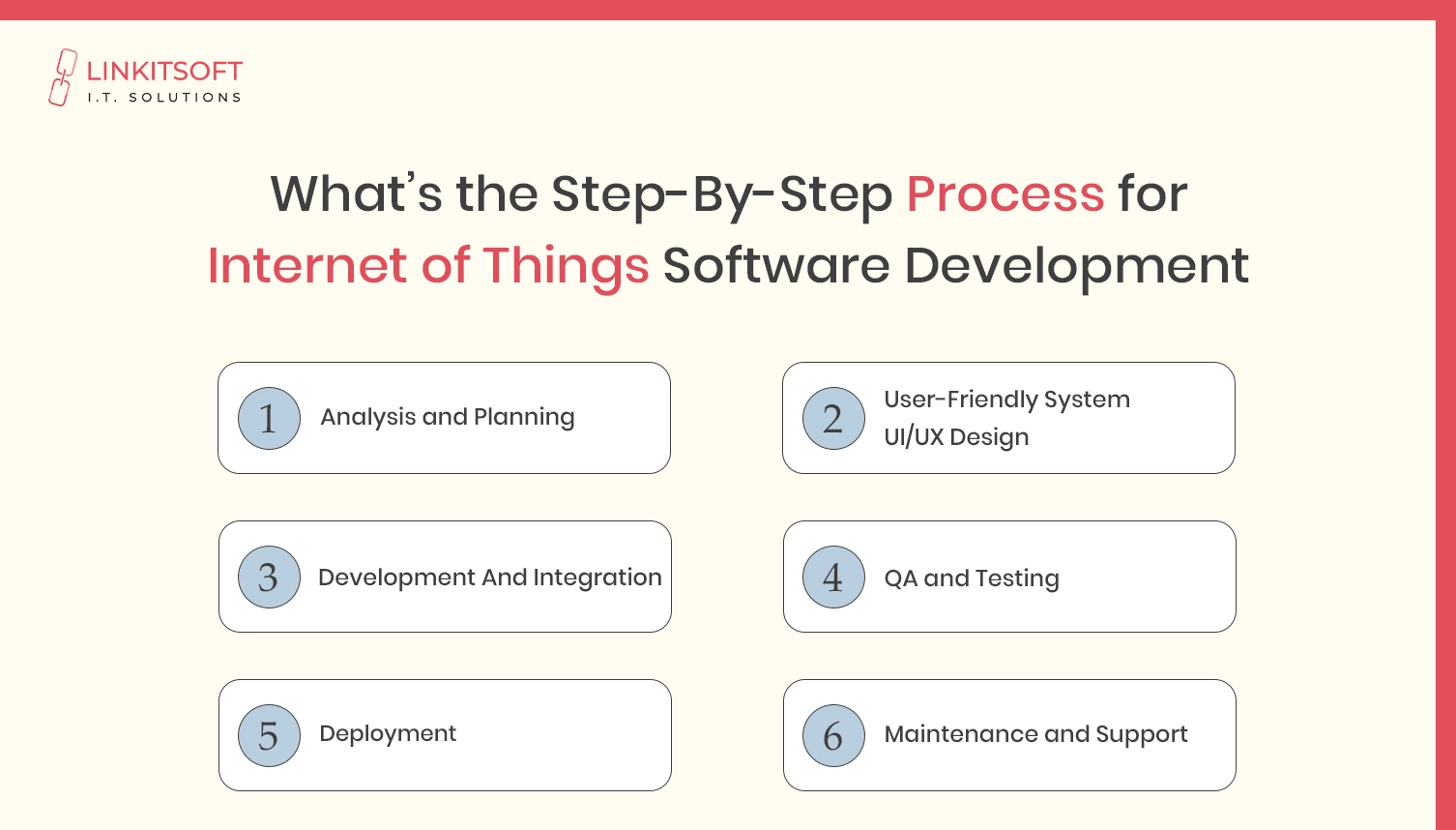 LINKITSOFT
I.T. SOLUTIONS

What's the Step-By-Step Process for Internet of Things Software Development

1 Analysis and Planning

2 User-Friendly System UI/UX Design

3 Development And Integration

4 QA and Testing

5 Deployment

6 Maintenance and Support